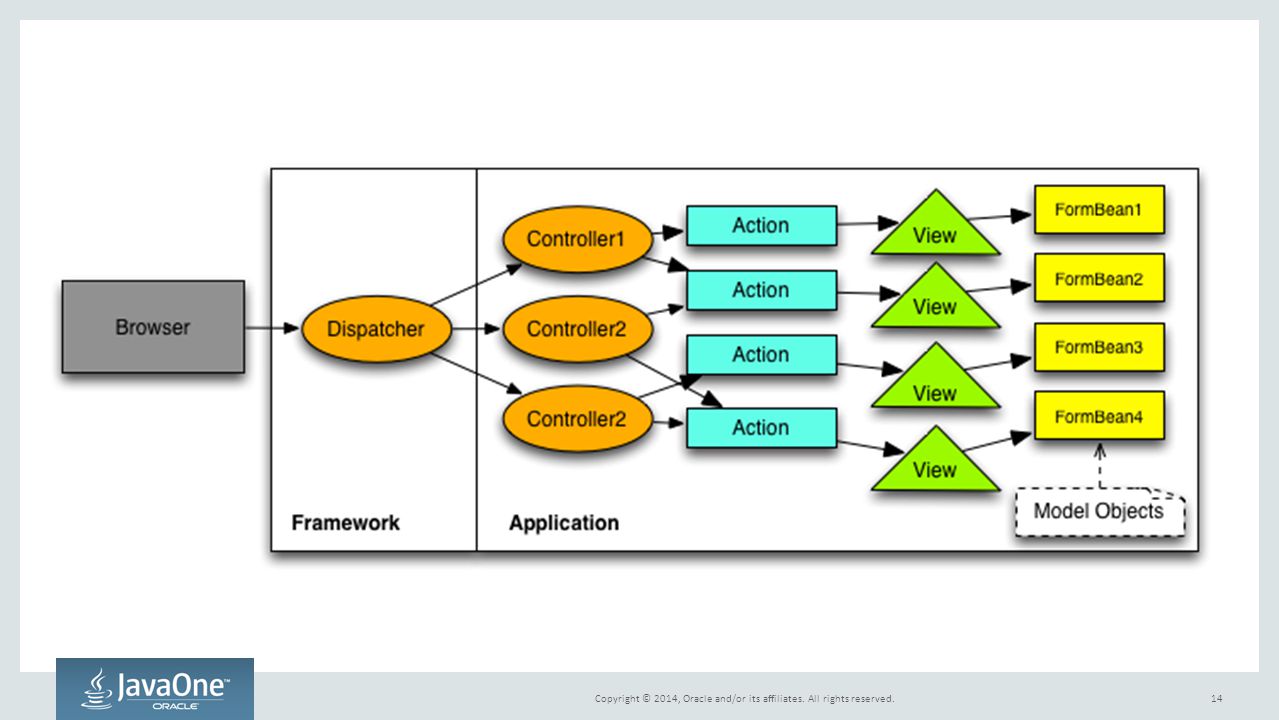 Browser

Dispatcher

Controller1

Controller2

Controller2

Action

Action

Action

Action

View

View

View

View

FormBean1

FormBean2

FormBean3

FormBean4

Model Objects

Framework

Application

JavaOne™
ORACLE

Copyright © 2014, Oracle and/or its affiliates. All rights reserved.

14